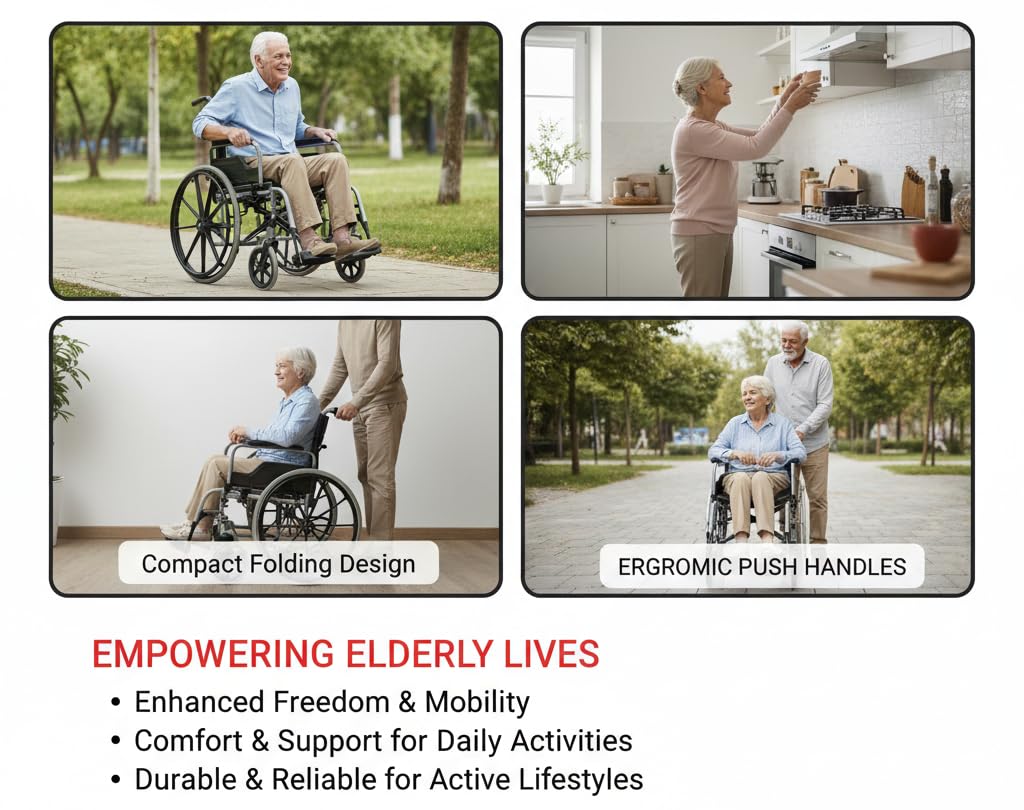 Compact Folding Design

ERGROMIC PUSH HANDLES

EMPOWERING ELDERLY LIVES

• Enhanced Freedom & Mobility
• Comfort & Support for Daily Activities
• Durable & Reliable for Active Lifestyles